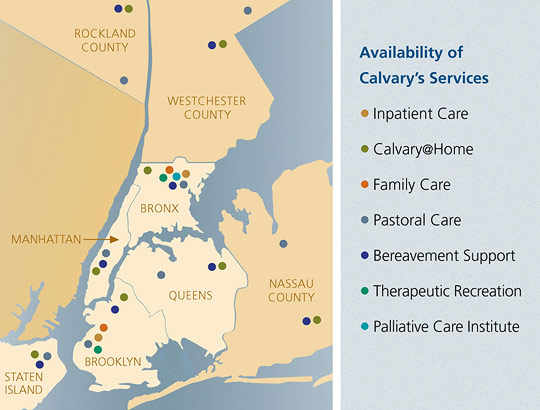 ROCKLAND COUNTY

WESTCHESTER COUNTY

BRONX

MANHATTAN

QUEENS

NASSAU COUNTY

BROOKLYN

STATEN ISLAND

Availability of Calvary's Services

Inpatient Care

Calvary@Home

Family Care

Pastoral Care

Bereavement Support

Therapeutic Recreation

Palliative Care Institute